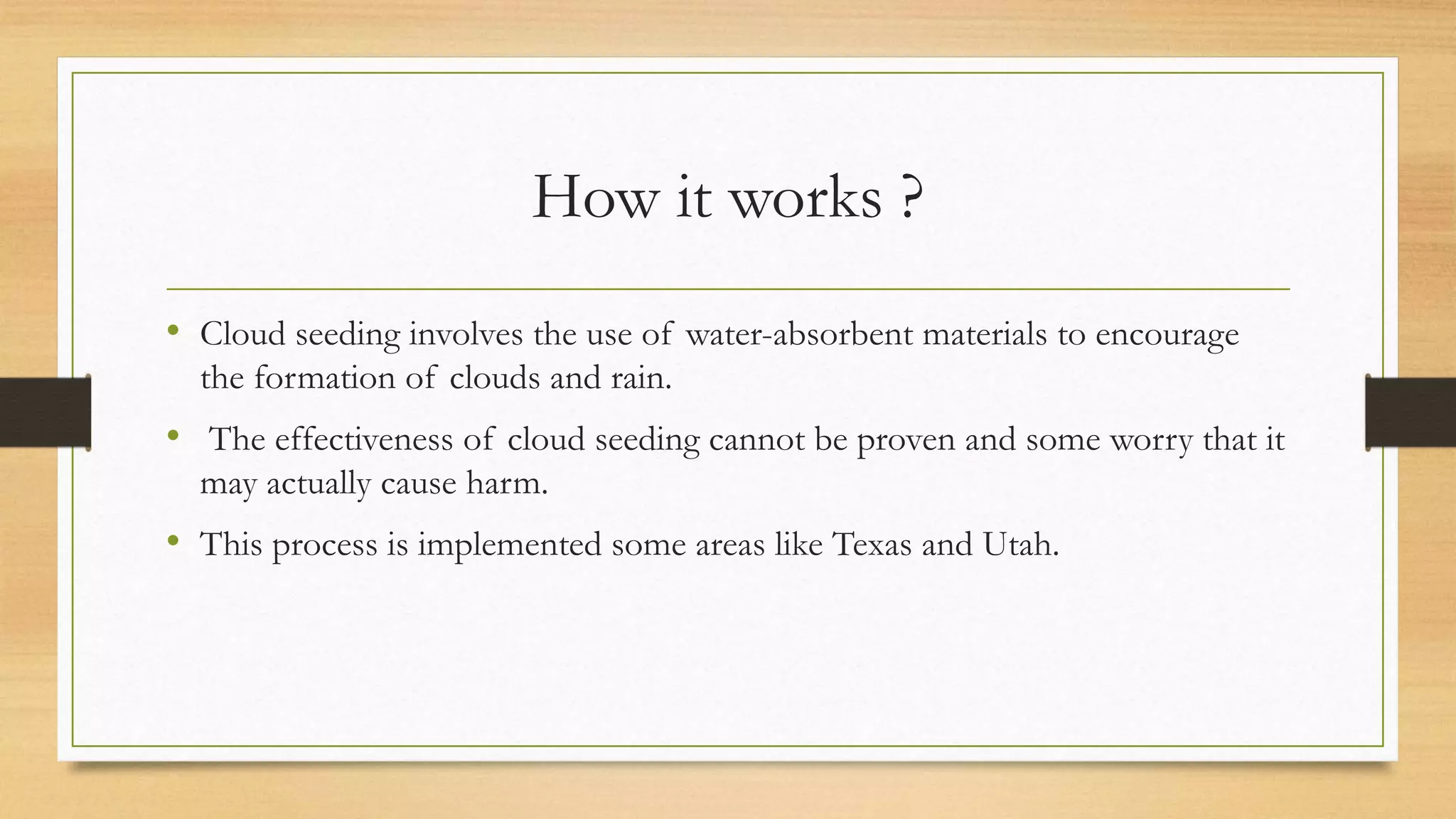 How it works ?

• Cloud seeding involves the use of water-absorbent materials to encourage the formation of clouds and rain.

• The effectiveness of cloud seeding cannot be proven and some worry that it may actually cause harm.

• This process is implemented some areas like Texas and Utah.